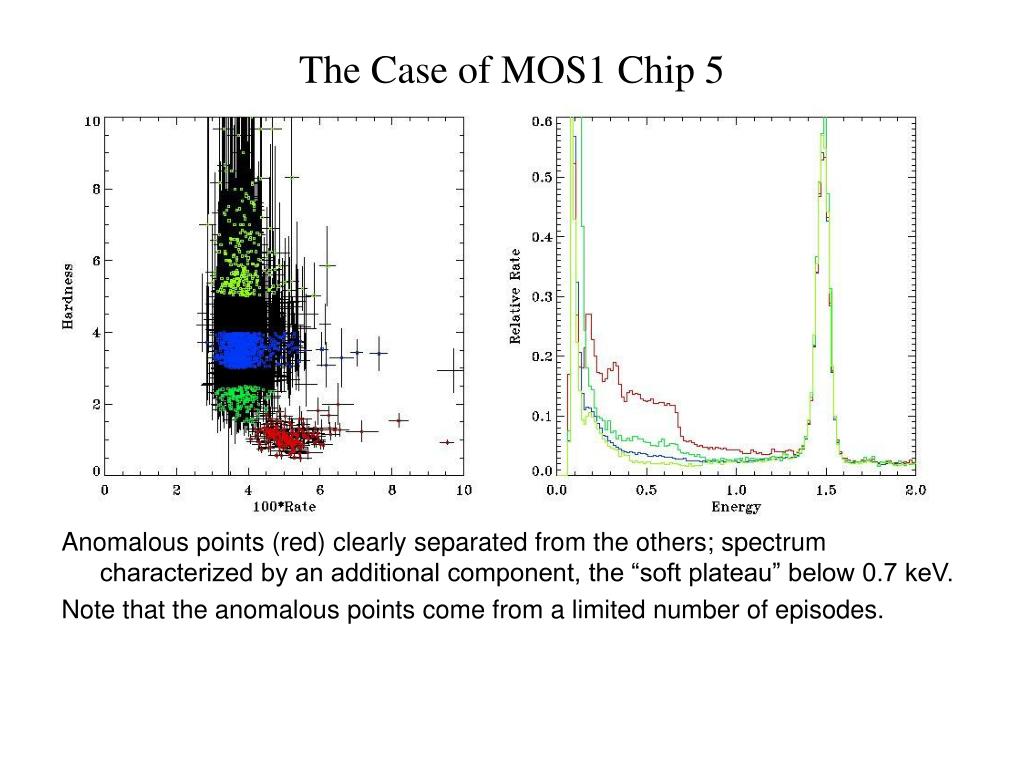 The Case of MOS1 Chip 5

10
8
6
4
2
0
Hardness
0
2
4
6
8
10
100*Rate

0.6
0.5
0.4
0.3
0.2
0.1
0.0
Relative Rate
0.0
0.5
1.0
1.5
2.0
Energy

Anomalous points (red) clearly separated from the others; spectrum characterized by an additional component, the “soft plateau” below 0.7 keV.

Note that the anomalous points come from a limited number of episodes.